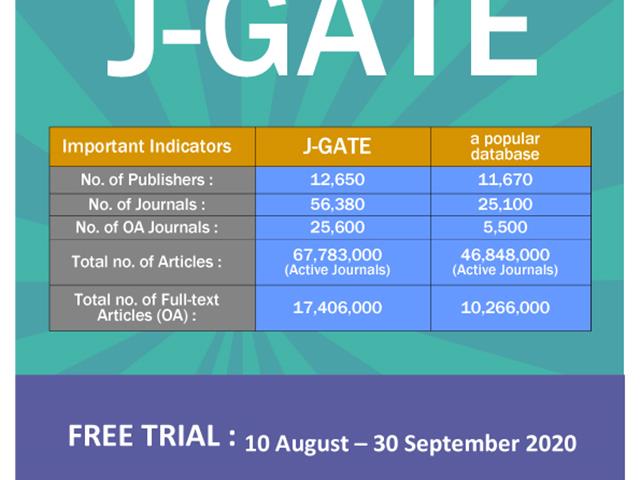 J-GATE

| Important Indicators | J-GATE | a popular database |
|---|---|---|
| No. of Publishers : | 12,650 | 11,670 |
| No. of Journals : | 56,380 | 25,100 |
| No. of OA Journals : | 25,600 | 5,500 |
| Total no. of Articles : | 67,783,000 (Active Journals) | 46,848,000 (Active Journals) |
| Total no. of Full-text Articles (OA) : | 17,406,000 | 10,266,000 |

FREE TRIAL : 10 August – 30 September 2020